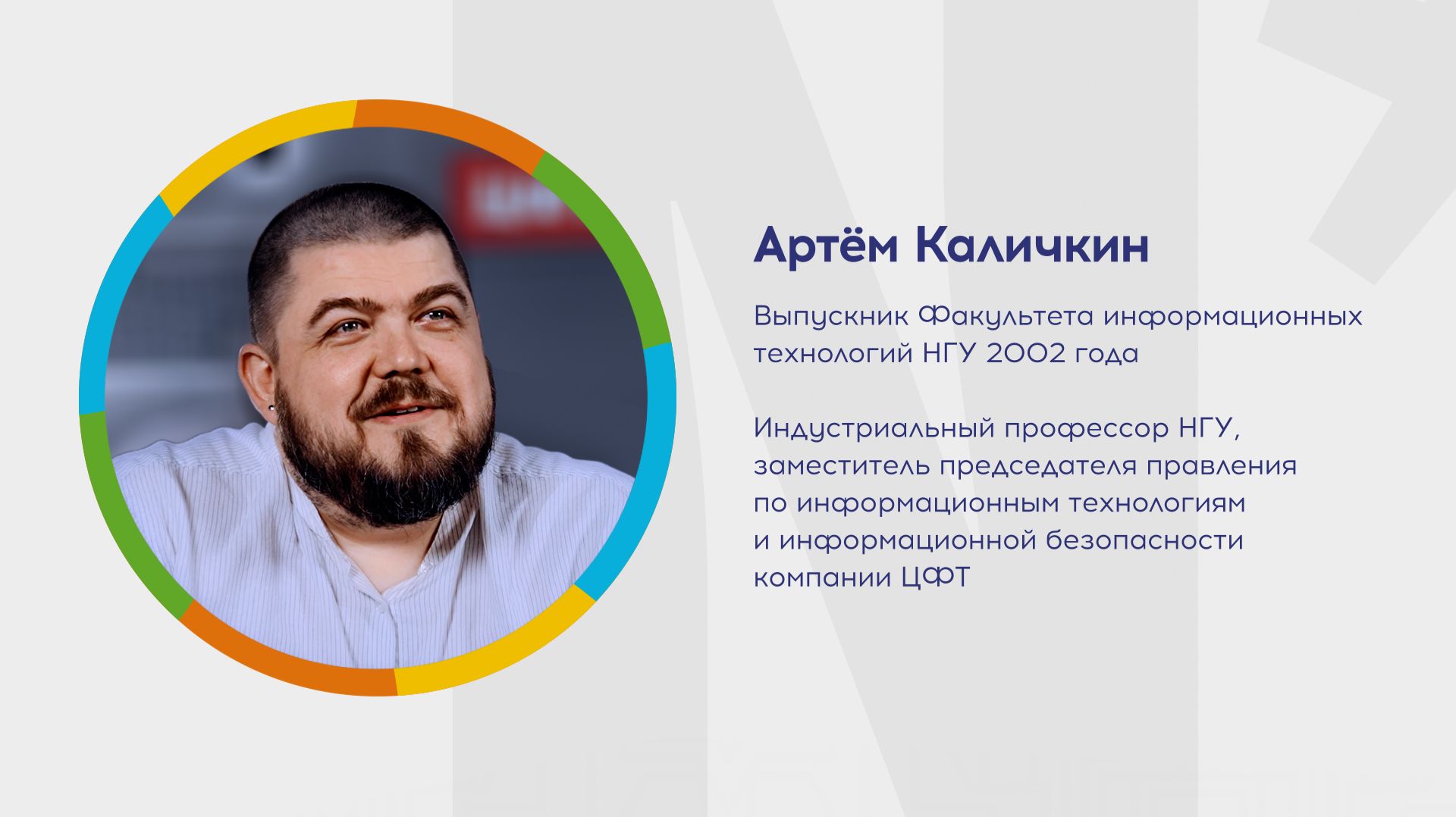 Артём Каличкин

Выпускник Факультета информационных технологий НГУ 2002 года

Индустриальный профессор НГУ, заместитель председателя правления по информационным технологиям и информационной безопасности компании ЦФТ